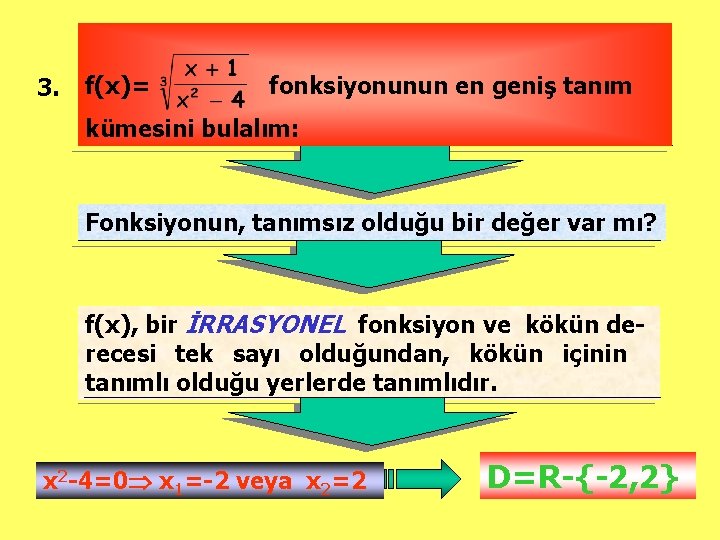 3. f(x)= $\sqrt[3]{\frac{x+1}{x^2-4}}$ fonksiyonunun en geniş tanım kümesini bulalım:

Fonksiyonun, tanımsız olduğu bir değer var mı?

f(x), bir İRRASYONEL fonksiyon ve kökün derecesi tek sayı olduğundan, kökün içinin tanımlı olduğu yerlerde tanımlıdır.

$x^2-4=0 \Rightarrow x_1=-2$ veya $x_2=2$

D=R-{-2,2}